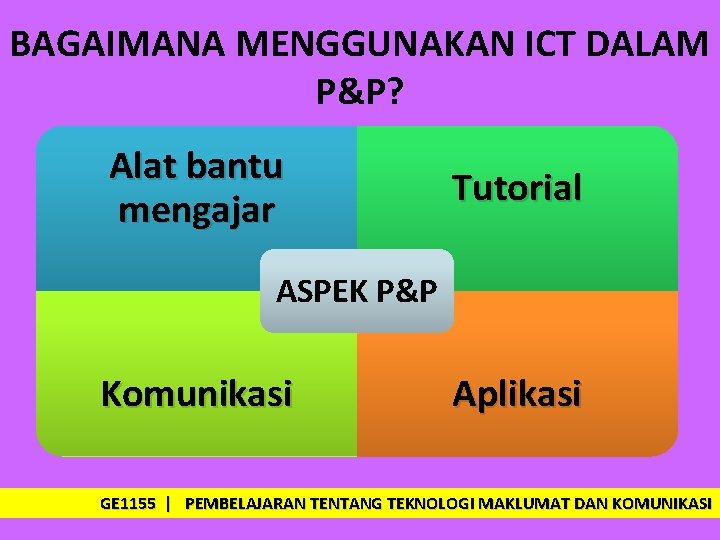 BAGAIMANA MENGGUNAKAN ICT DALAM P&P?

Alat bantu mengajar

Tutorial

ASPEK P&P

Komunikasi

Aplikasi

GE1155 | PEMBELAJARAN TENTANG TEKNOLOGI MAKLUMAT DAN KOMUNIKASI